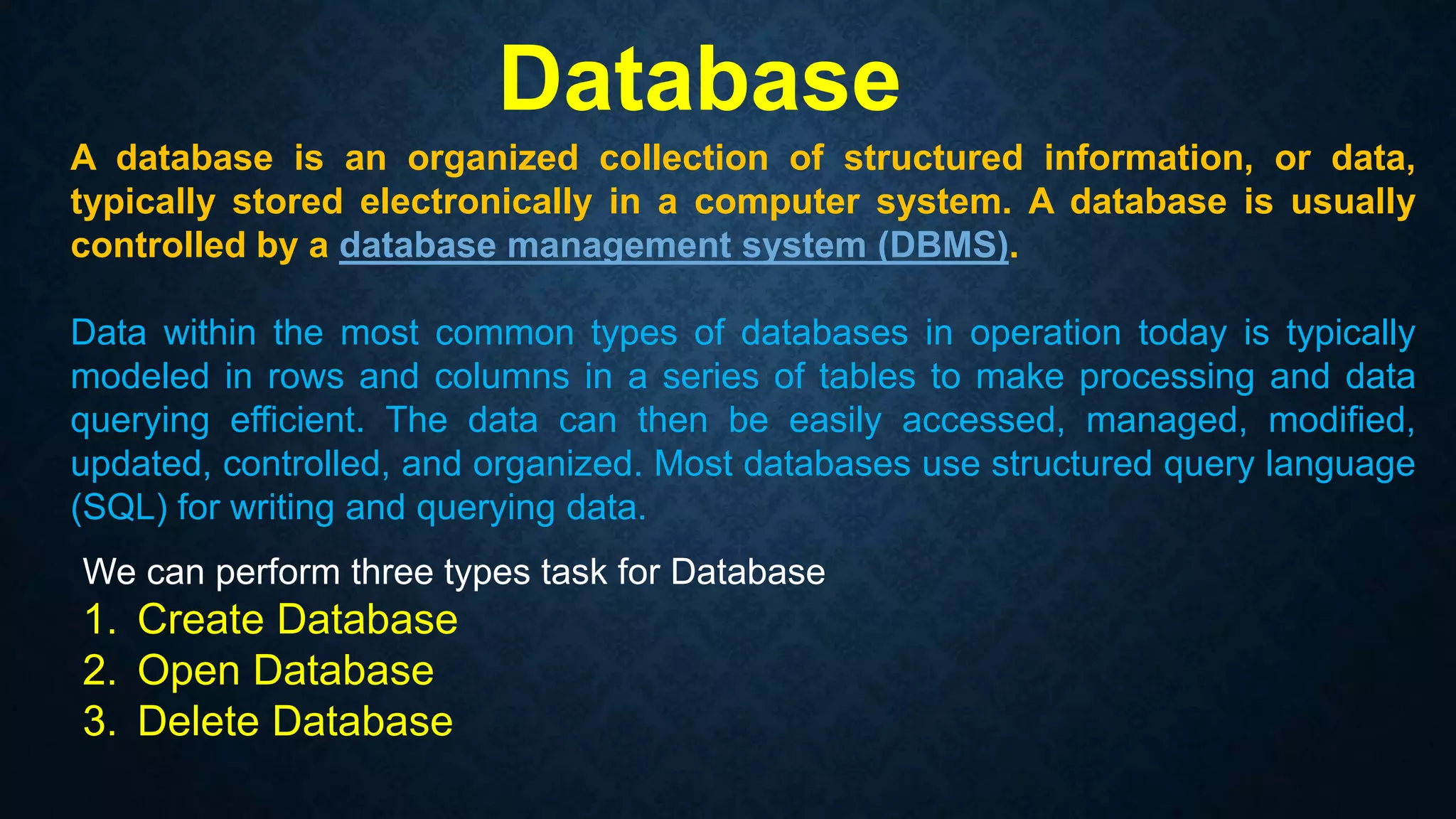 Database

A database is an organized collection of structured information, or data, typically stored electronically in a computer system. A database is usually controlled by a database management system (DBMS).

Data within the most common types of databases in operation today is typically modeled in rows and columns in a series of tables to make processing and data querying efficient. The data can then be easily accessed, managed, modified, updated, controlled, and organized. Most databases use structured query language (SQL) for writing and querying data.

We can perform three types task for Database
1. Create Database
2. Open Database
3. Delete Database